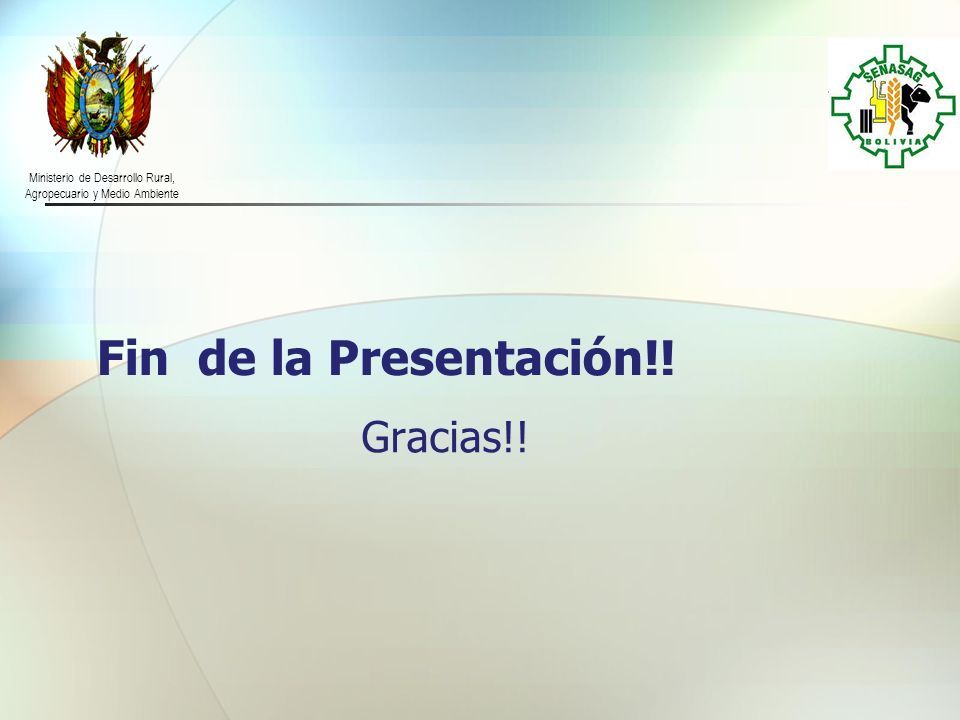 Ministerio de Desarrollo Rural, Agropecuario y Medio Ambiente

SENASAG
BOLIVIA

Fin de la Presentación!!

Gracias!!